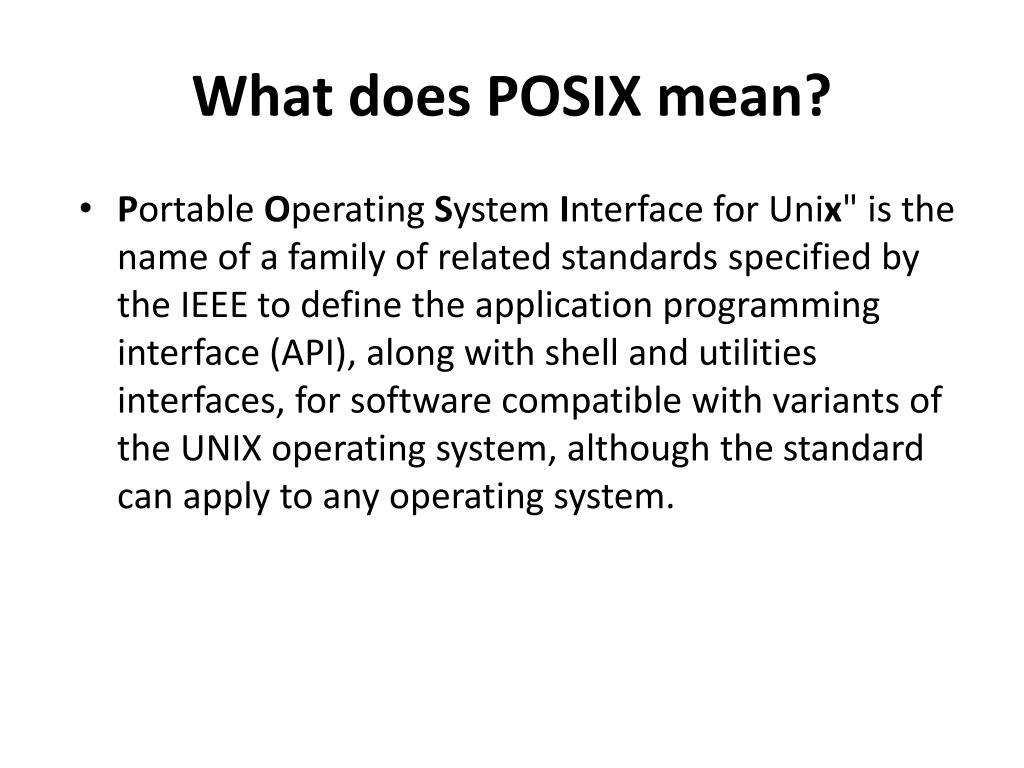 What does POSIX mean?

• Portable Operating System Interface for Unix" is the name of a family of related standards specified by the IEEE to define the application programming interface (API), along with shell and utilities interfaces, for software compatible with variants of the UNIX operating system, although the standard can apply to any operating system.